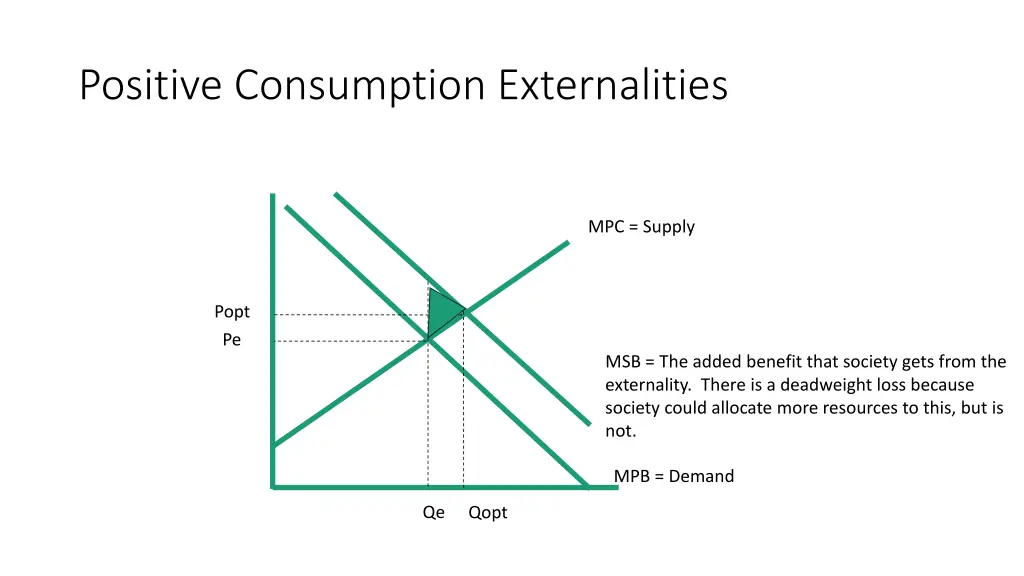 Positive Consumption Externalities

MPC = Supply

Popt

Pe

MSB = The added benefit that society gets from the externality. There is a deadweight loss because society could allocate more resources to this, but is not.

MPB = Demand

Qe Qopt